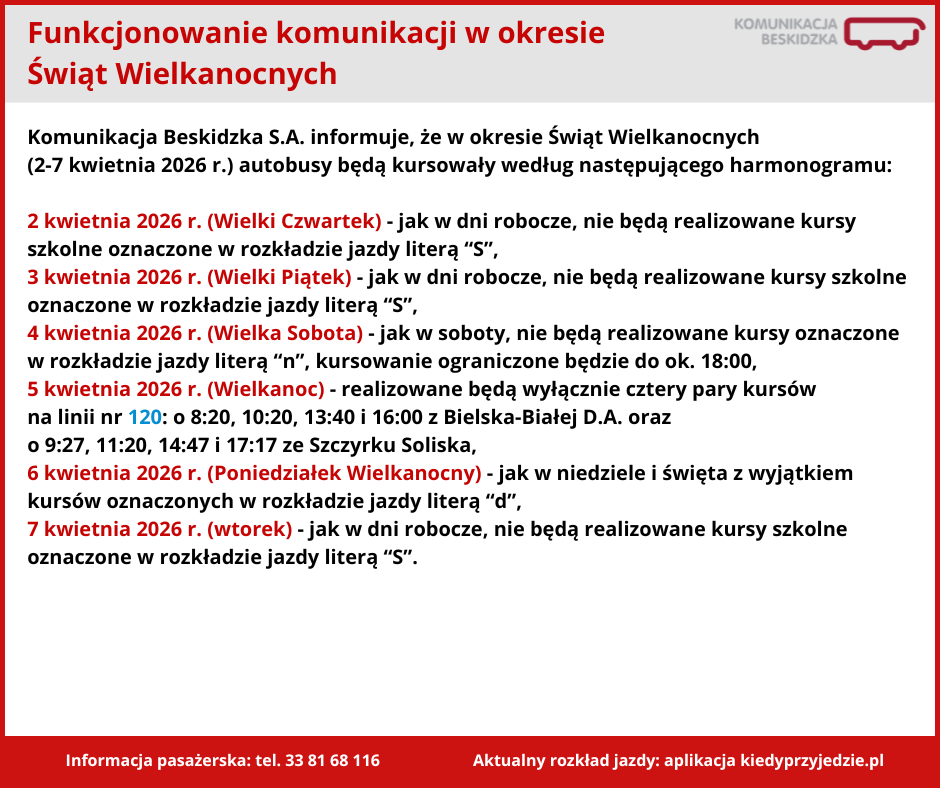 Funkcjonowanie komunikacji w okresie Świąt Wielkanocnych

KOMUNIKACJA BESKIDZKA

Komunikacja Beskidzka S.A. informuje, że w okresie Świąt Wielkanocnych (2-7 kwietnia 2026 r.) autobusy będą kursowały według następującego harmonogramu:

2 kwietnia 2026 r. (Wielki Czwartek) - jak w dni robocze, nie będą realizowane kursy szkolne oznaczone w rozkładzie jazdy literą “S”,
3 kwietnia 2026 r. (Wielki Piątek) - jak w dni robocze, nie będą realizowane kursy szkolne oznaczone w rozkładzie jazdy literą “S”,
4 kwietnia 2026 r. (Wielka Sobota) - jak w soboty, nie będą realizowane kursy oznaczone w rozkładzie jazdy literą “n”, kursowanie ograniczone będzie do ok. 18:00,
5 kwietnia 2026 r. (Wielkanoc) - realizowane będą wyłącznie cztery pary kursów na linii nr 120: o 8:20, 10:20, 13:40 i 16:00 z Bielska-Białej D.A. oraz o 9:27, 11:20, 14:47 i 17:17 ze Szczyrku Soliska,
6 kwietnia 2026 r. (Poniedziałek Wielkanocny) - jak w niedziele i święta z wyjątkiem kursów oznaczonych w rozkładzie jazdy literą “d”,
7 kwietnia 2026 r. (wtorek) - jak w dni robocze, nie będą realizowane kursy szkolne oznaczone w rozkładzie jazdy literą “S”.

Informacja pasażerska: tel. 33 81 68 116

Aktualny rozkład jazdy: aplikacja kiedyprzyjedzie.pl